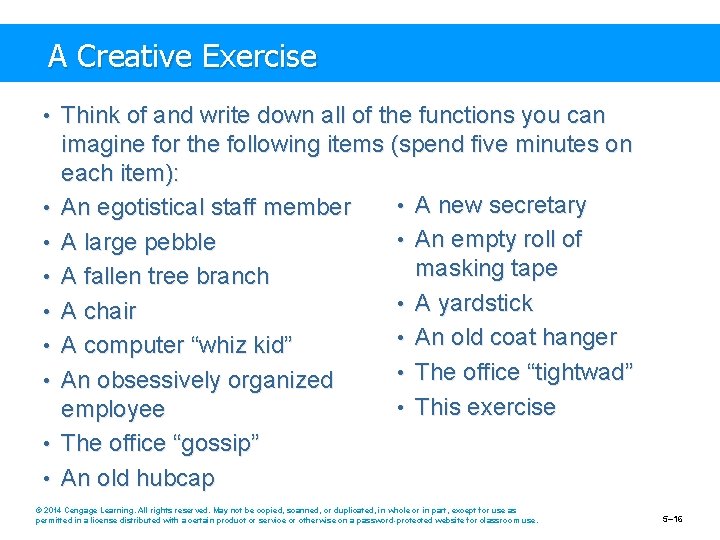 A Creative Exercise

• Think of and write down all of the functions you can imagine for the following items (spend five minutes on each item):

• An egotistical staff member
• A large pebble
• A fallen tree branch
• A chair
• A computer “whiz kid”
• An obsessively organized employee
• The office “gossip”
• An old hubcap

• A new secretary
• An empty roll of masking tape
• A yardstick
• An old coat hanger
• The office “tightwad”
• This exercise

© 2014 Cengage Learning. All rights reserved. May not be copied, scanned, or duplicated, in whole or in part, except for use as permitted in a license distributed with a certain product or service or otherwise on a password-protected website for classroom use.

5–16